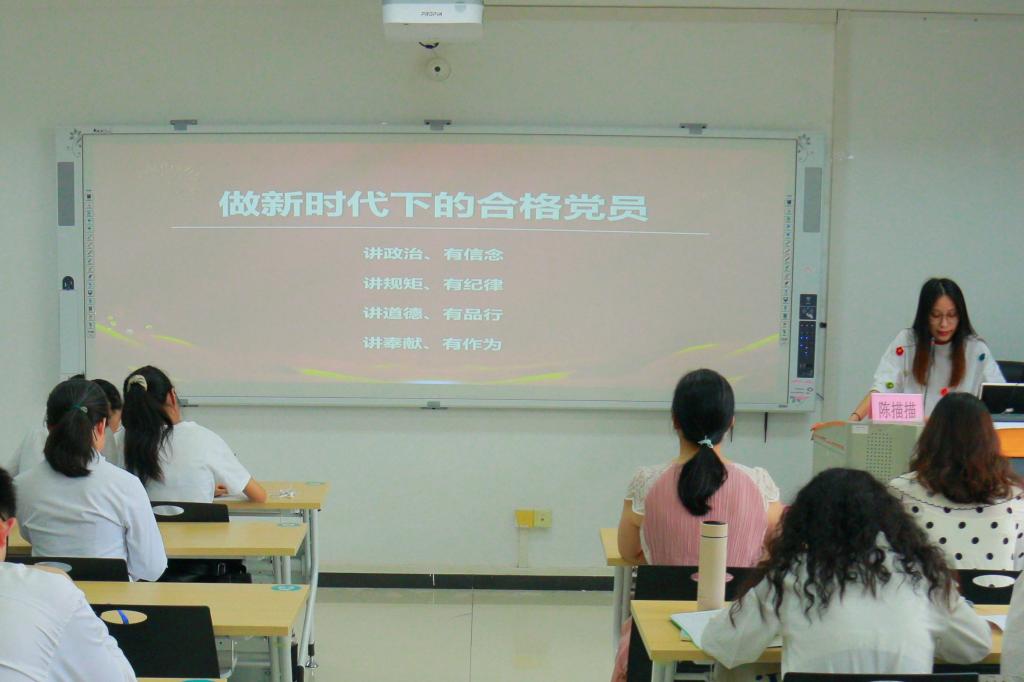 做新时代下的合格党员

讲政治、有信念

讲规矩、有纪律

讲道德、有品行

讲奉献、有作为

陈描描